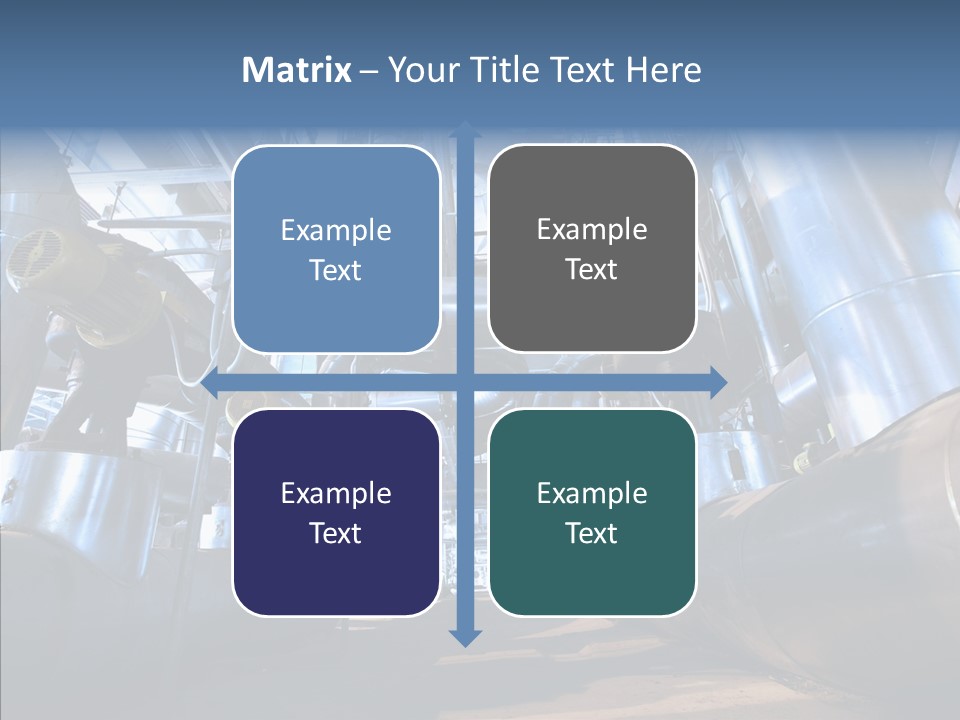 Matrix – Your Title Text Here

Example Text

Example Text

Example Text

Example Text